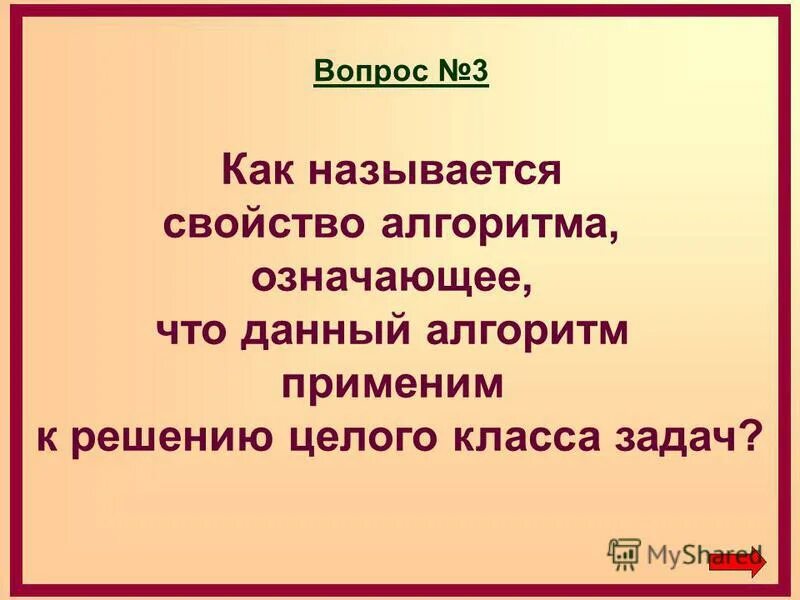 Вопрос №3

Как называется свойство алгоритма, означающее, что данный алгоритм применим к решению целого класса задач?

MyShared